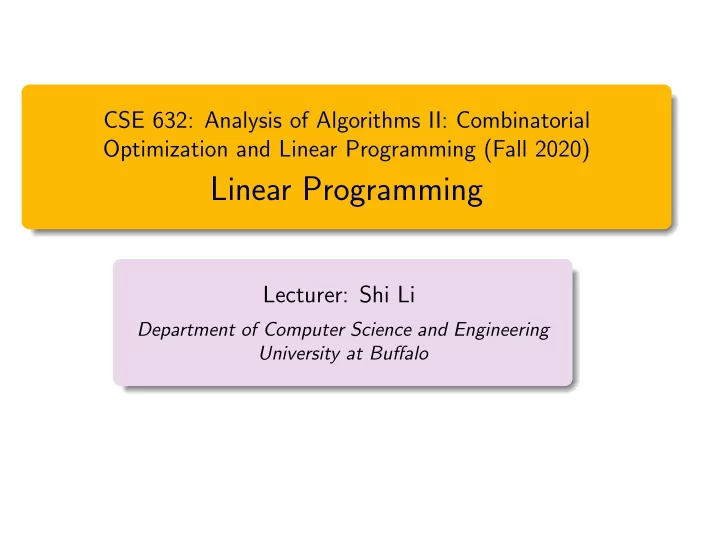 CSE 632: Analysis of Algorithms II: Combinatorial Optimization and Linear Programming (Fall 2020)

Linear Programming

Lecturer: Shi Li

Department of Computer Science and Engineering
University at Buffalo